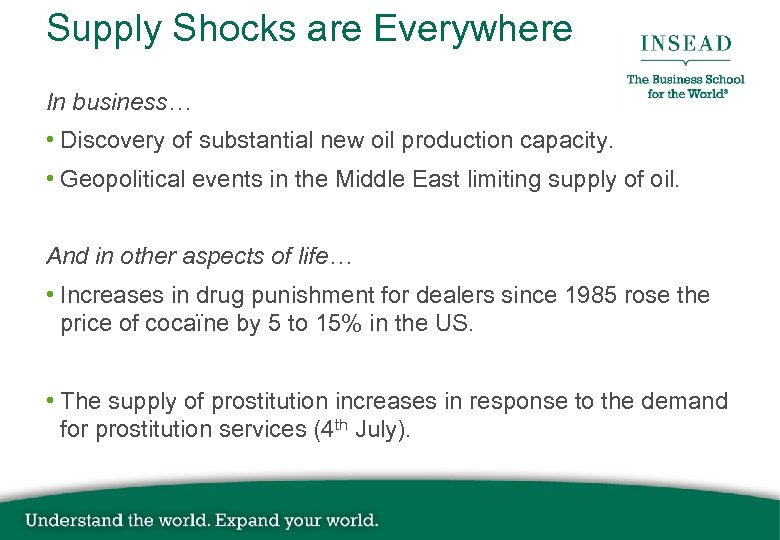 Supply Shocks are Everywhere

INSEAD

The Business School for the World®

In business…

• Discovery of substantial new oil production capacity.

• Geopolitical events in the Middle East limiting supply of oil.

And in other aspects of life…

• Increases in drug punishment for dealers since 1985 rose the price of cocaïne by 5 to 15% in the US.

• The supply of prostitution increases in response to the demand for prostitution services ($4^{th}$ July).

Understand the world. Expand your world.